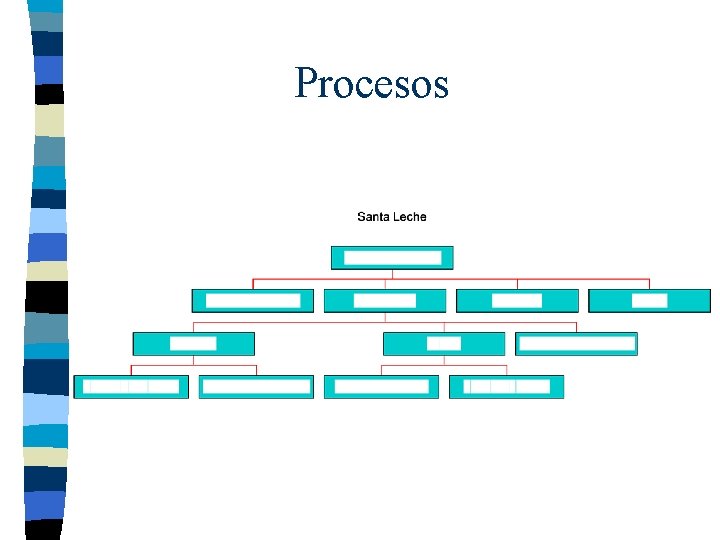 Procesos

Santa Leche